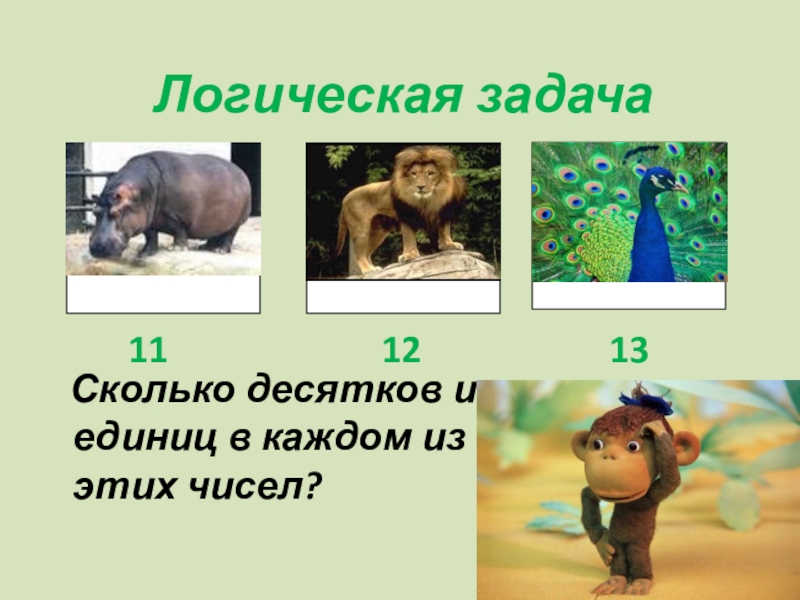 Логическая задача

11 12 13

Сколько десятков и единиц в каждом из этих чисел?